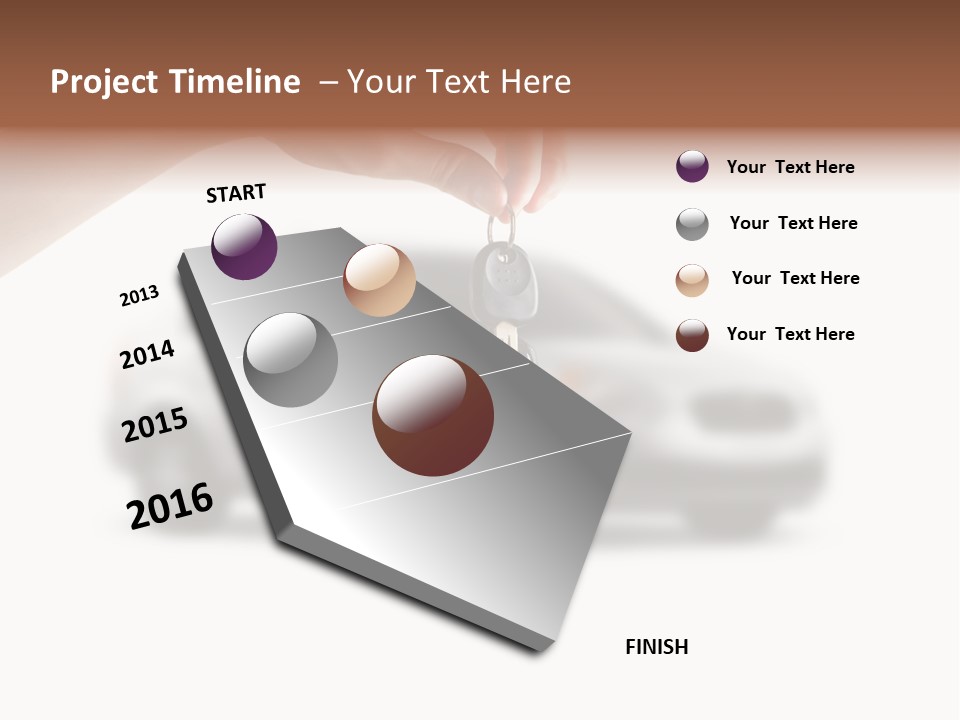 Project Timeline – Your Text Here

START

2013

2014

2015

2016

FINISH

Your Text Here

Your Text Here

Your Text Here

Your Text Here